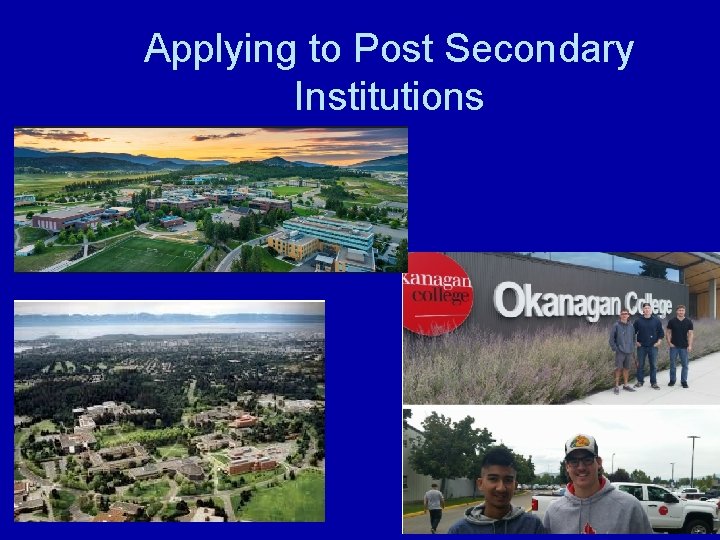 Applying to Post Secondary Institutions

kanagan college

Okanagan College